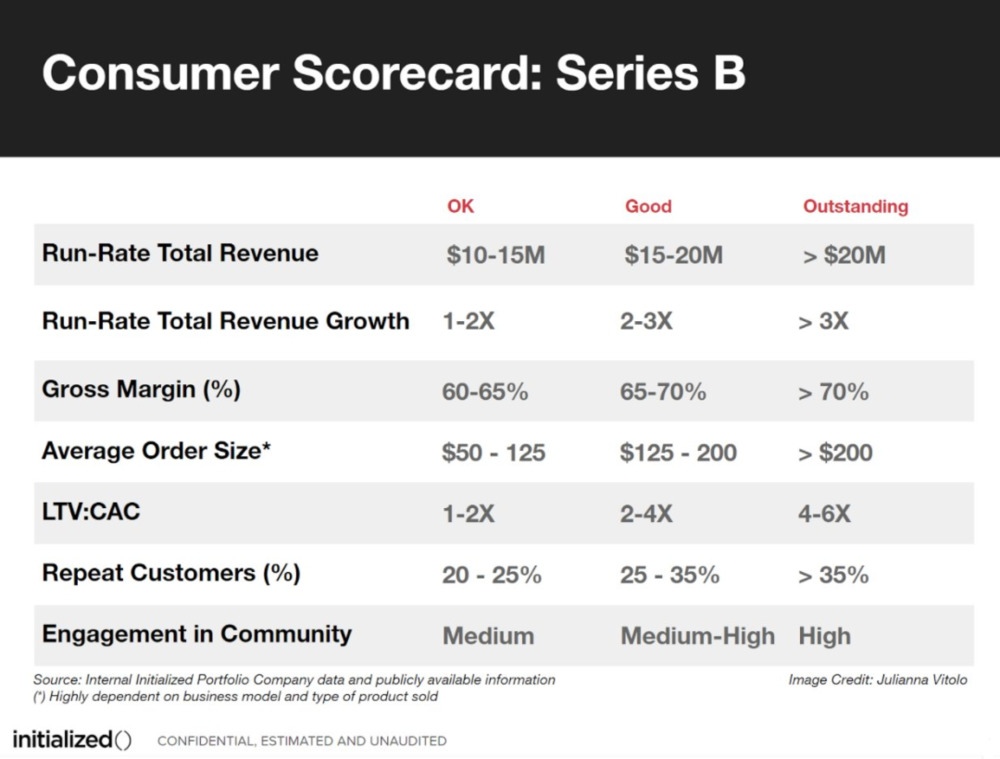 Consumer Scorecard: Series B

| | OK | Good | Outstanding |
|---|---|---|---|
| Run-Rate Total Revenue | \$10-15M | \$15-20M | > \$20M |
| Run-Rate Total Revenue Growth | 1-2X | 2-3X | > 3X |
| Gross Margin (%) | 60-65% | 65-70% | > 70% |
| Average Order Size* | \$50 - 125 | \$125 - 200 | > \$200 |
| LTV:CAC | 1-2X | 2-4X | 4-6X |
| Repeat Customers (%) | 20 - 25% | 25 - 35% | > 35% |
| Engagement in Community | Medium | Medium-High | High |

Source: Internal Initialized Portfolio Company data and publicly available information
(*) Highly dependent on business model and type of product sold

Image Credit: Julianna Vitolo

initialized() CONFIDENTIAL, ESTIMATED AND UNAUDITED